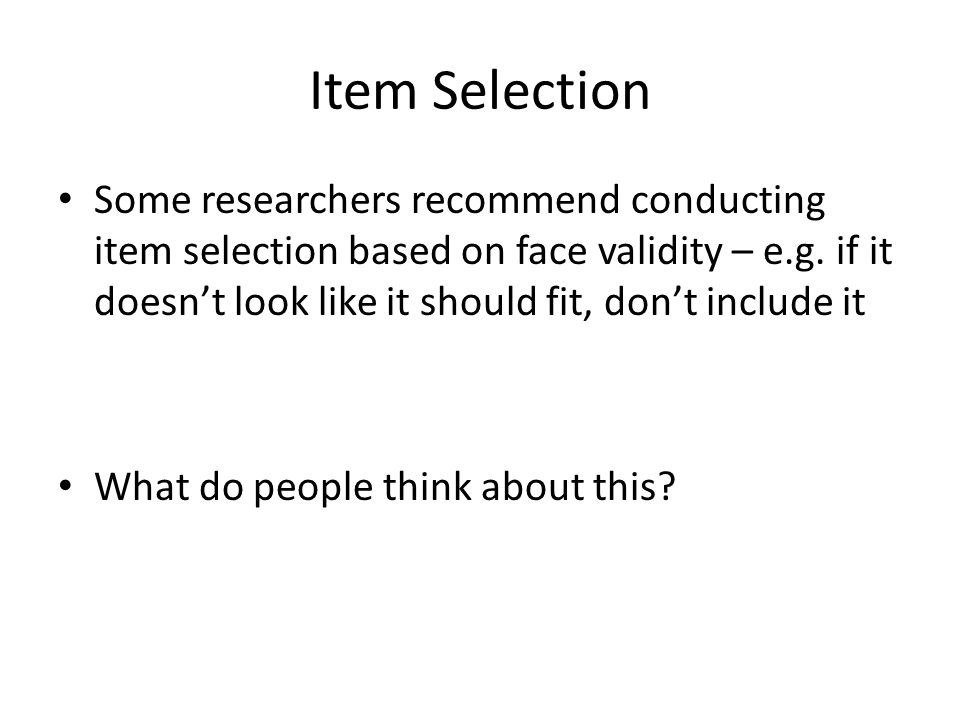 Item Selection

• Some researchers recommend conducting item selection based on face validity – e.g. if it doesn’t look like it should fit, don’t include it

• What do people think about this?